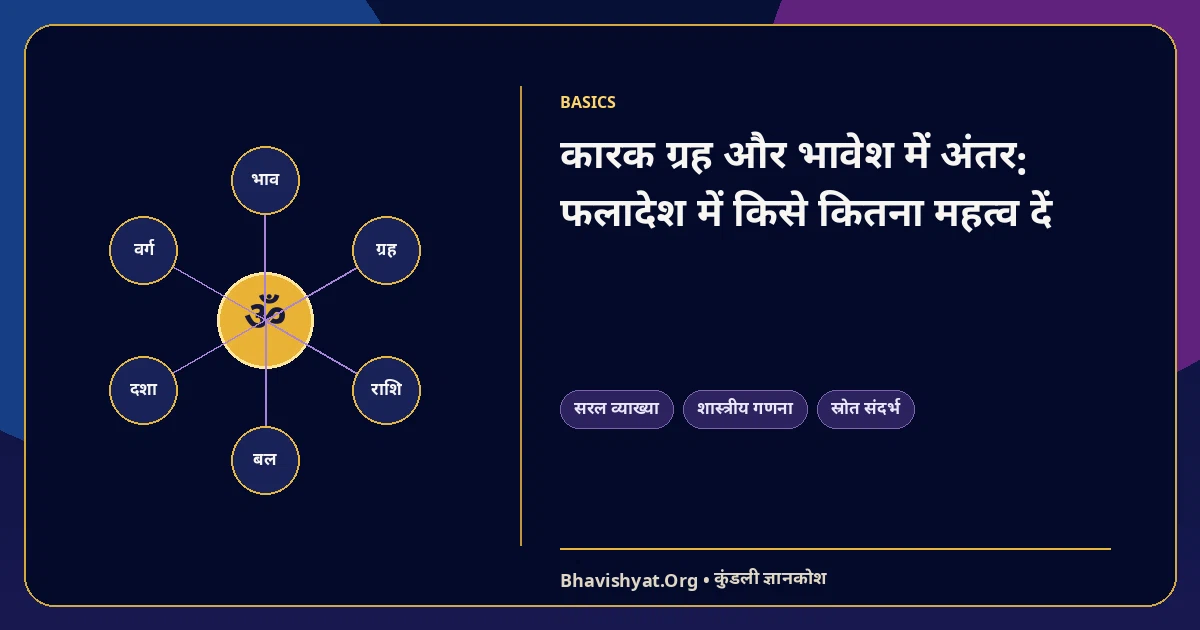 भाव
वर्ग
ग्रह
ॐ
दशा
राशि
बल

BASICS

कारक ग्रह और भावेश में अंतर: फलादेश में किसे कितना महत्व दें

सरल व्याख्या
शास्त्रीय गणना
स्रोत संदर्भ

Bhavishyat.Org • कुंडली ज्ञानकोश